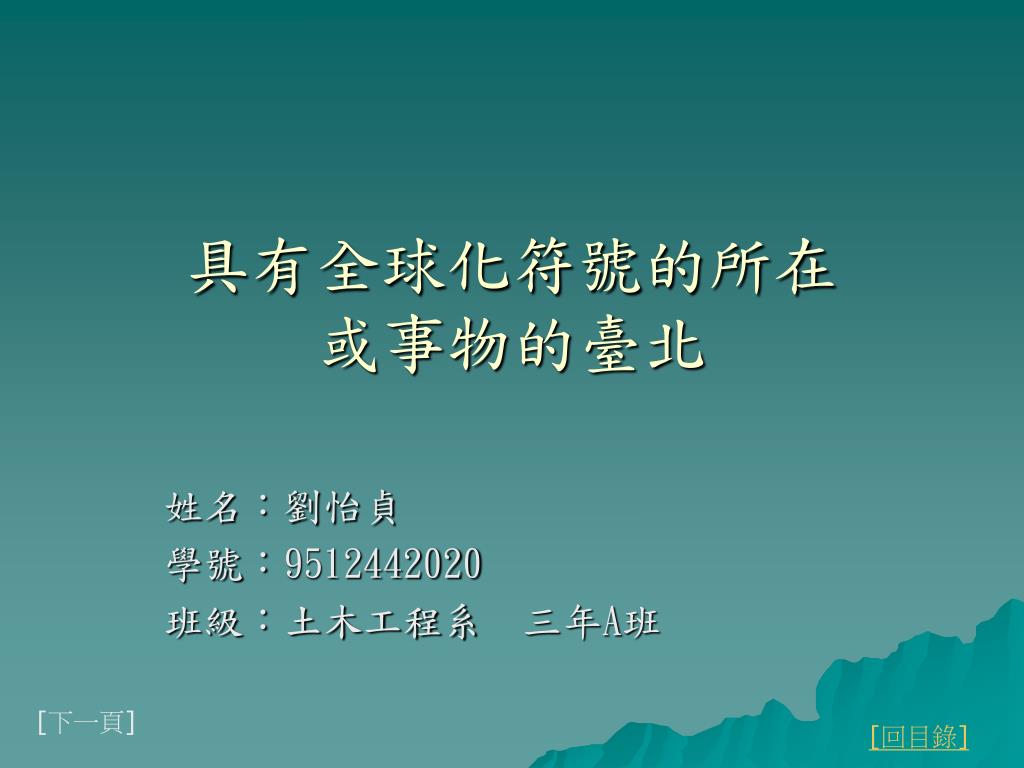 具有全球化符號的所在
或事物的臺北

姓名：劉怡貞
學號：9512442020
班級：土木工程系　三年A班

[下一頁]

[回目錄]